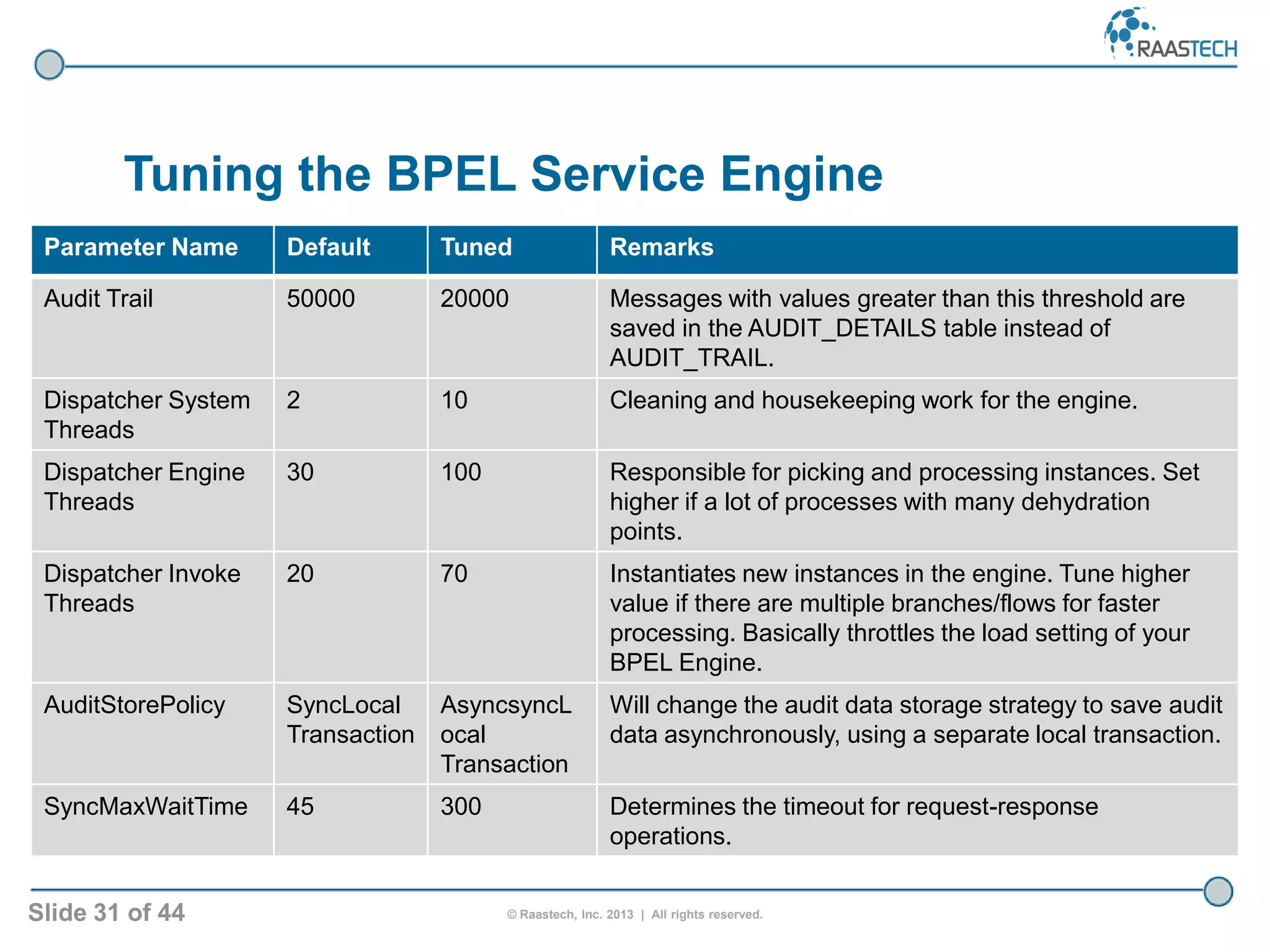 RAASTECH

Tuning the BPEL Service Engine

| Parameter Name | Default | Tuned | Remarks |
|---|---|---|---|
| Audit Trail | 50000 | 20000 | Messages with values greater than this threshold are saved in the AUDIT_DETAILS table instead of AUDIT_TRAIL. |
| Dispatcher System Threads | 2 | 10 | Cleaning and housekeeping work for the engine. |
| Dispatcher Engine Threads | 30 | 100 | Responsible for picking and processing instances. Set higher if a lot of processes with many dehydration points. |
| Dispatcher Invoke Threads | 20 | 70 | Instantiates new instances in the engine. Tune higher value if there are multiple branches/flows for faster processing. Basically throttles the load setting of your BPEL Engine. |
| AuditStorePolicy | SyncLocal Transaction | AsyncsyncL ocal Transaction | Will change the audit data storage strategy to save audit data asynchronously, using a separate local transaction. |
| SyncMaxWaitTime | 45 | 300 | Determines the timeout for request-response operations. |

Slide 31 of 44

© Raastech, Inc. 2013 | All rights reserved.